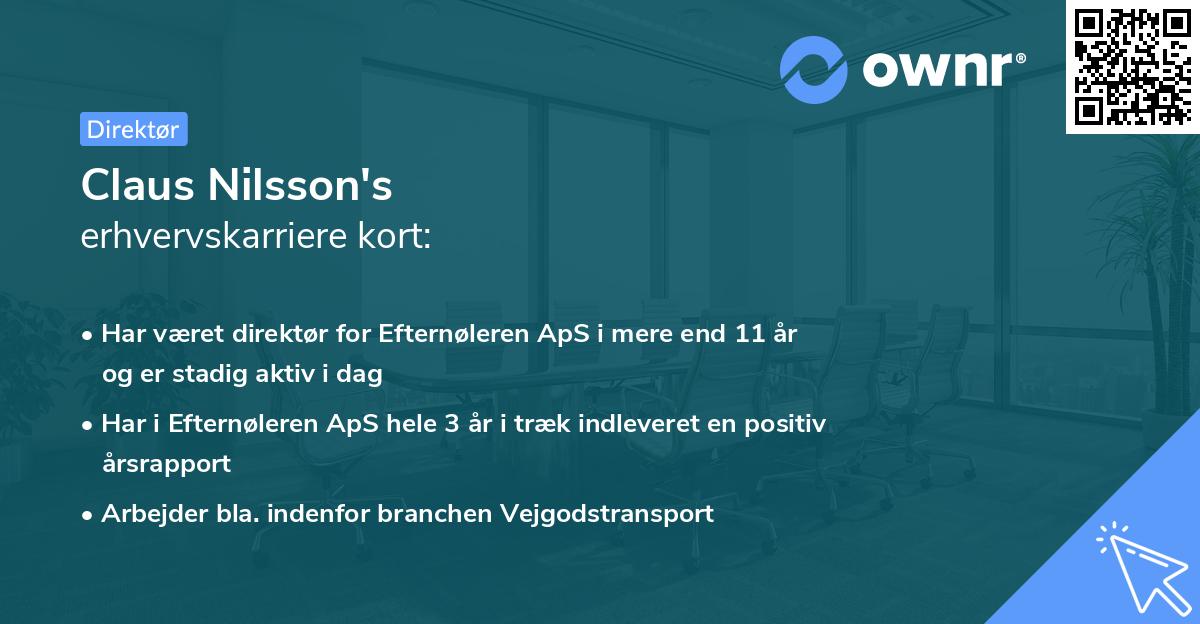 ownr®

Direktør

Claus Nilsson's
erhvervskarriere kort:

• Har været direktør for Efternøleren ApS i mere end 11 år og er stadig aktiv i dag
• Har i Efternøleren ApS hele 3 år i træk indleveret en positiv årsrapport
• Arbejder bla. indenfor branchen Vejgodstransport